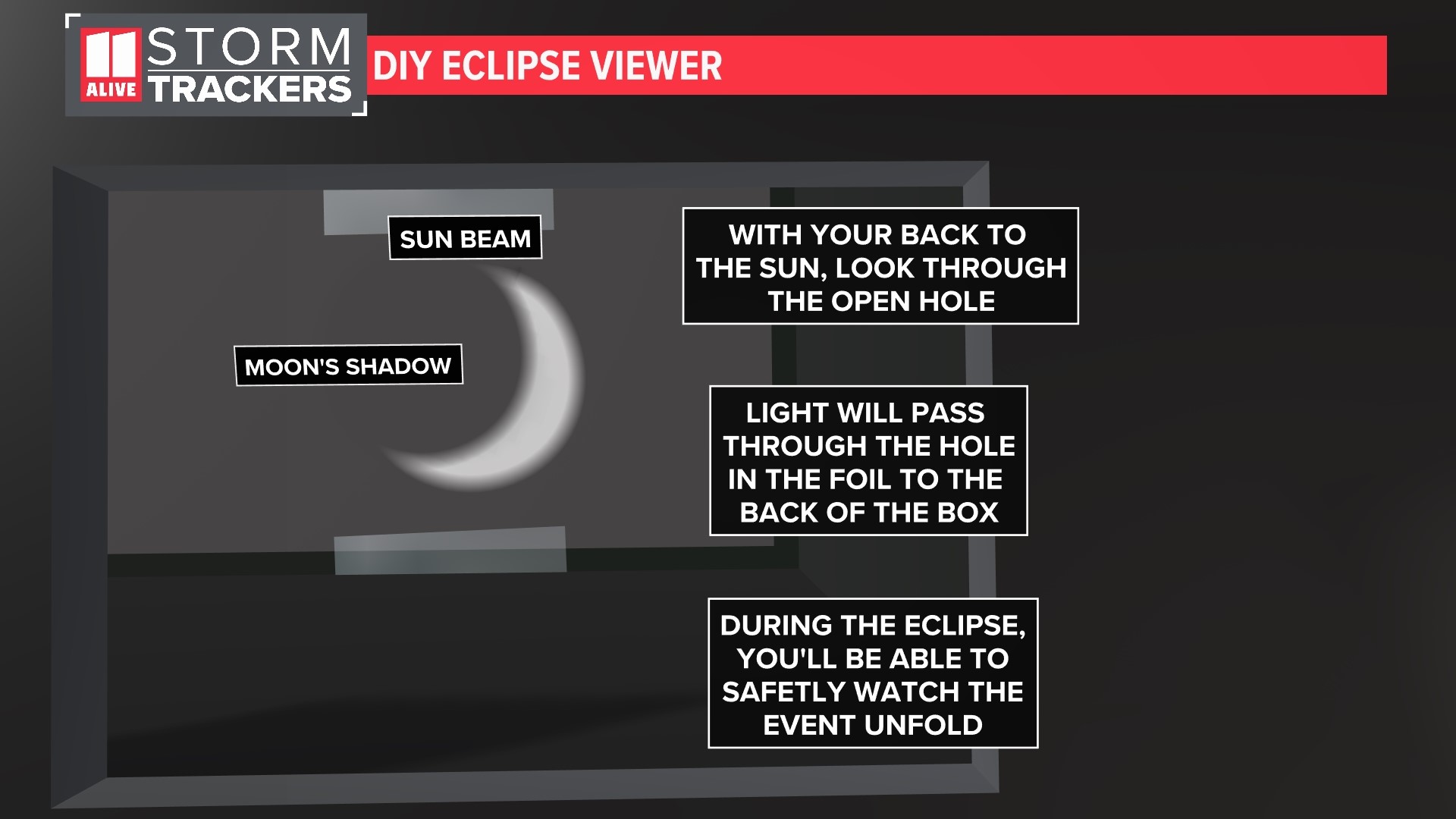 11 ALIVE STORM TRACKERS

DIY ECLIPSE VIEWER

SUN BEAM

MOON'S SHADOW

WITH YOUR BACK TO THE SUN, LOOK THROUGH THE OPEN HOLE

LIGHT WILL PASS THROUGH THE HOLE IN THE FOIL TO THE BACK OF THE BOX

DURING THE ECLIPSE, YOU'LL BE ABLE TO SAFETLY WATCH THE EVENT UNFOLD